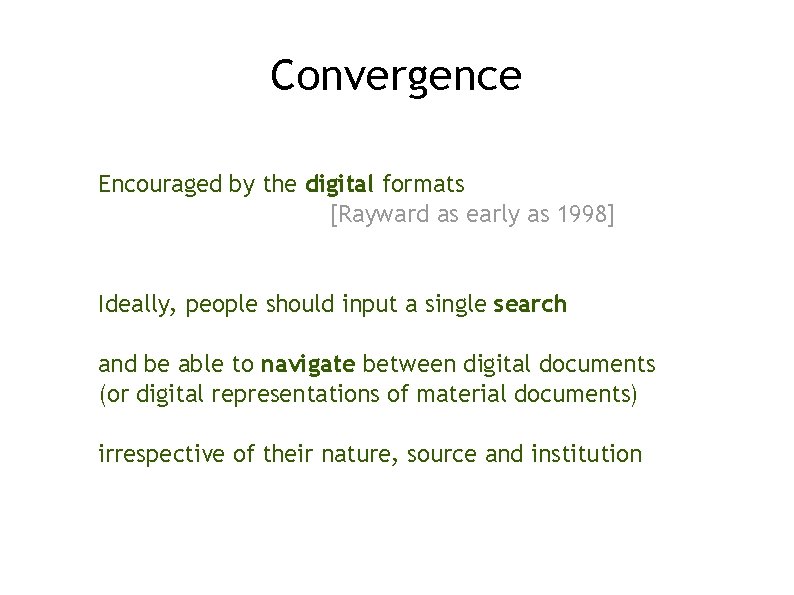 Convergence

Encouraged by the digital formats
[Rayward as early as 1998]

Ideally, people should input a single search

and be able to navigate between digital documents (or digital representations of material documents)

irrespective of their nature, source and institution